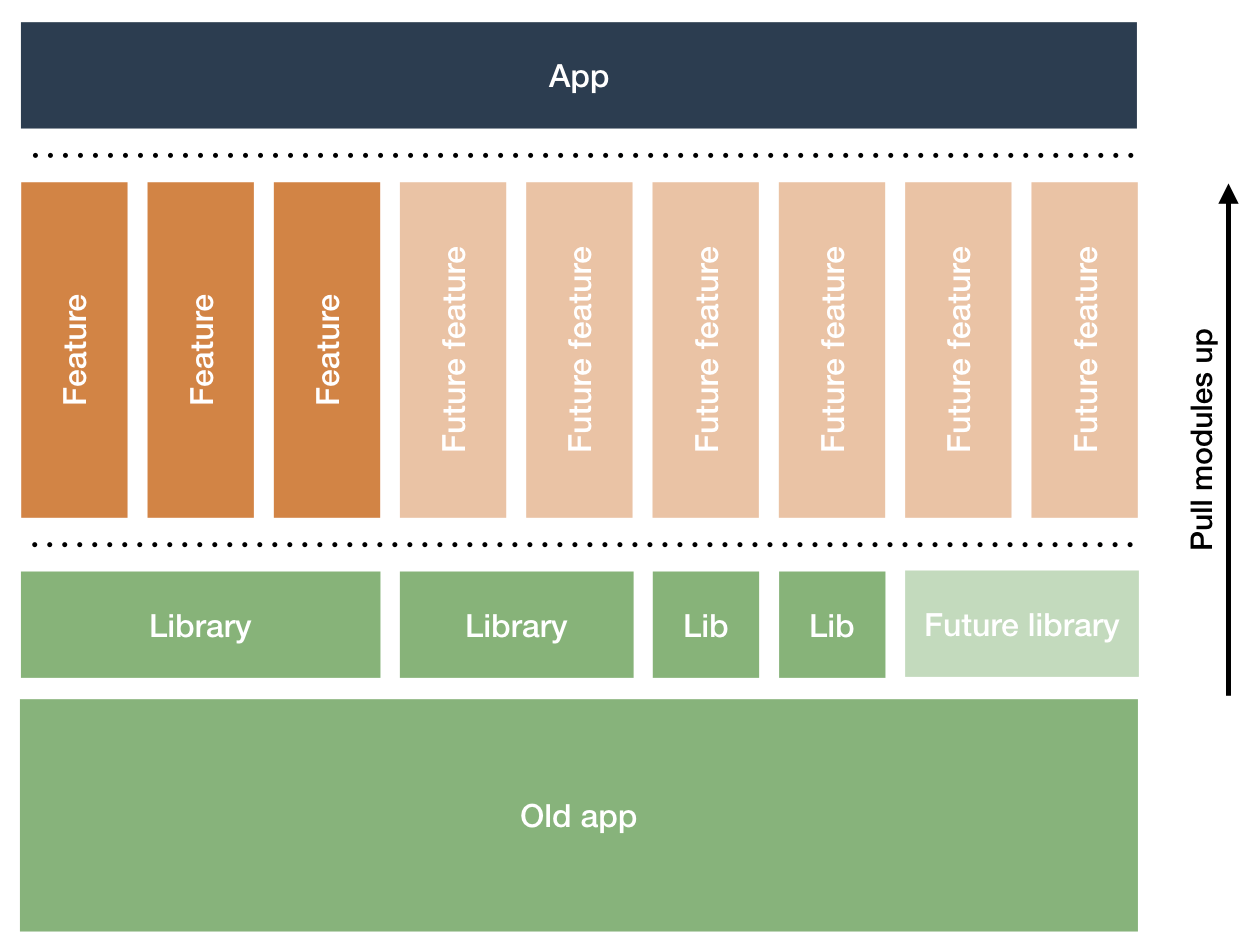 App

Feature
Feature
Feature
Future feature
Future feature
Future feature
Future feature
Future feature
Future feature

Pull modules up

Library
Library
Lib
Lib
Future library

Old app